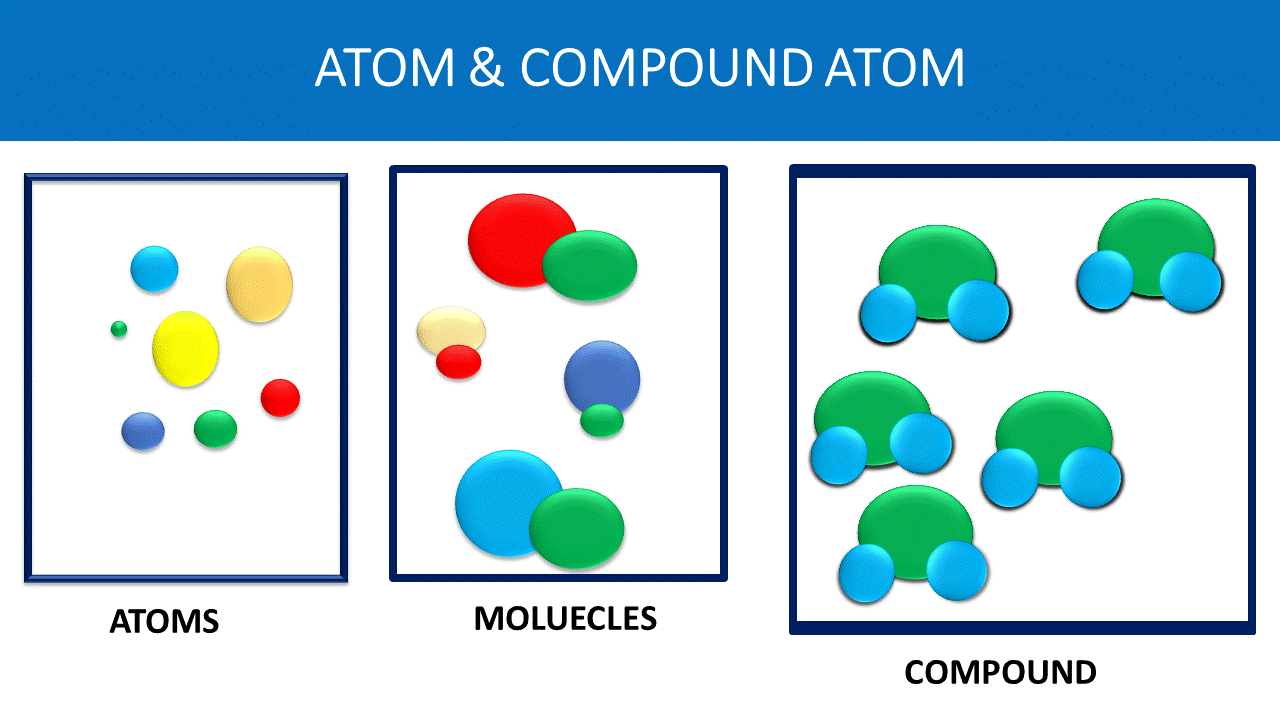 ATOM & COMPOUND ATOM

ATOMS

MOLUECLES

COMPOUND